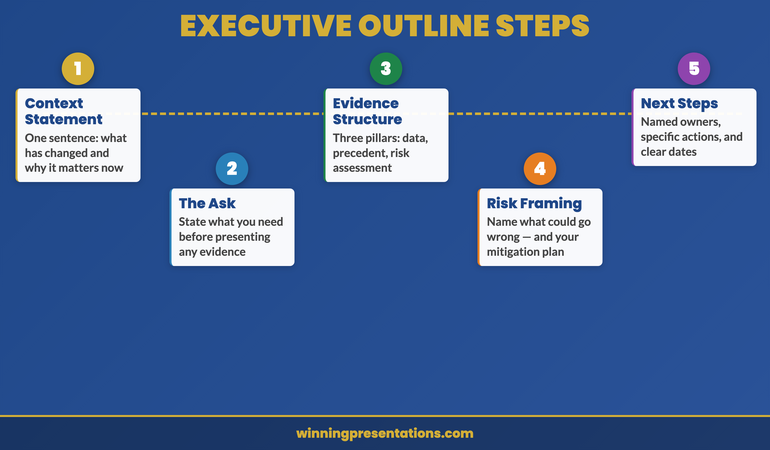 EXECUTIVE OUTLINE STEPS

1

Context Statement

One sentence: what has changed and why it matters now

2

The Ask

State what you need before presenting any evidence

3

Evidence Structure

Three pillars: data, precedent, risk assessment

4

Risk Framing

Name what could go wrong — and your mitigation plan

5

Next Steps

Named owners, specific actions, and clear dates

winningpresentations.com